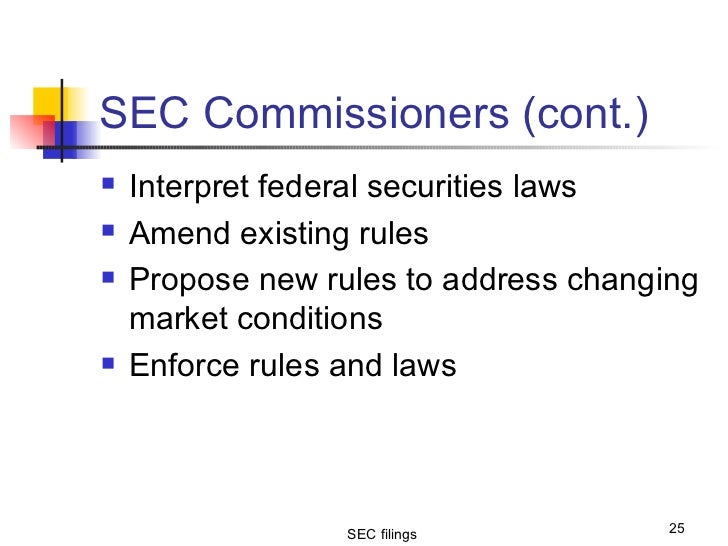 SEC Commissioners (cont.)

- Interpret federal securities laws
- Amend existing rules
- Propose new rules to address changing market conditions
- Enforce rules and laws

SEC filings

25